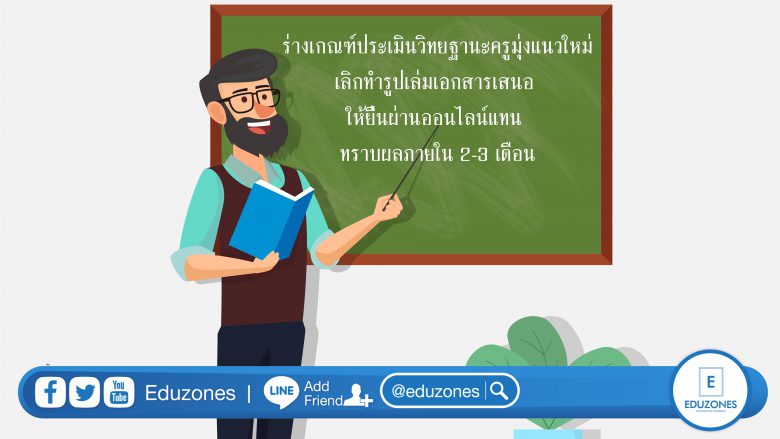 ร่างเกณฑ์ประเมินวิทยฐานะครูมุ่งแนวใหม่
เลิกทำรูปเล่มเอกสารเสนอ
ให้ยื่นผ่านออนไลน์แทน
ทราบผลภายใน 2-3 เดือน

You Tube Eduzones | LINE Add Friend @eduzones

E EDUZONES